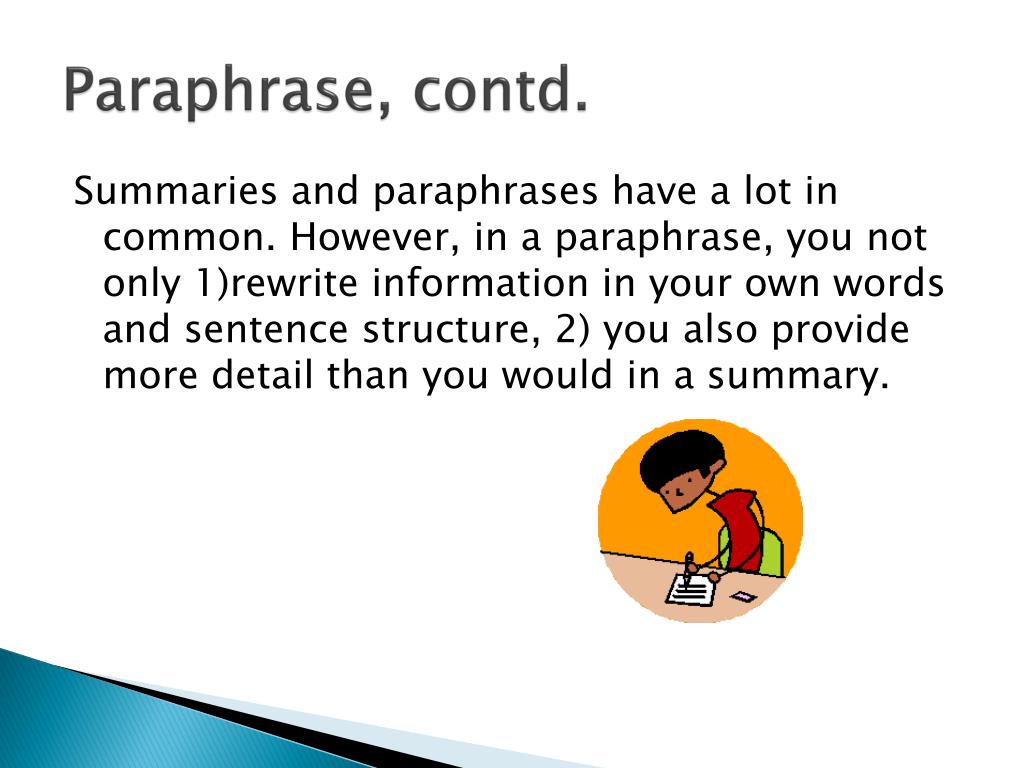 Paraphrase, contd.

Summaries and paraphrases have a lot in common. However, in a paraphrase, you not only 1)rewrite information in your own words and sentence structure, 2) you also provide more detail than you would in a summary.